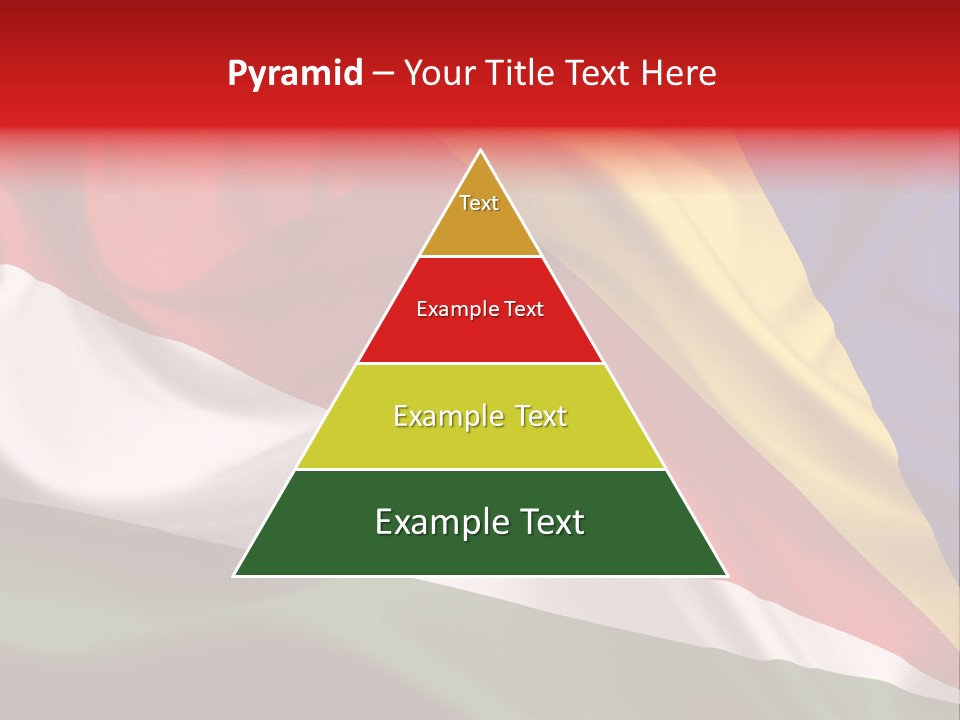 Pyramid – Your Title Text Here

Text

Example Text

Example Text

Example Text